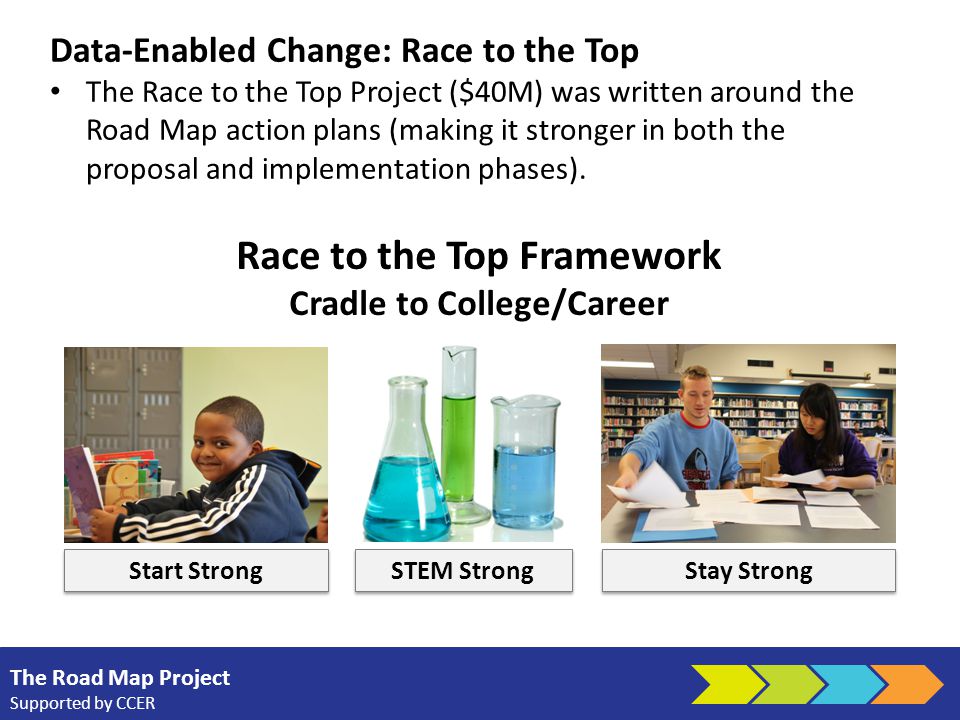 Data-Enabled Change: Race to the Top

• The Race to the Top Project (\$40M) was written around the Road Map action plans (making it stronger in both the proposal and implementation phases).

Race to the Top Framework
Cradle to College/Career

Start Strong

STEM Strong

Stay Strong

The Road Map Project
Supported by CCER